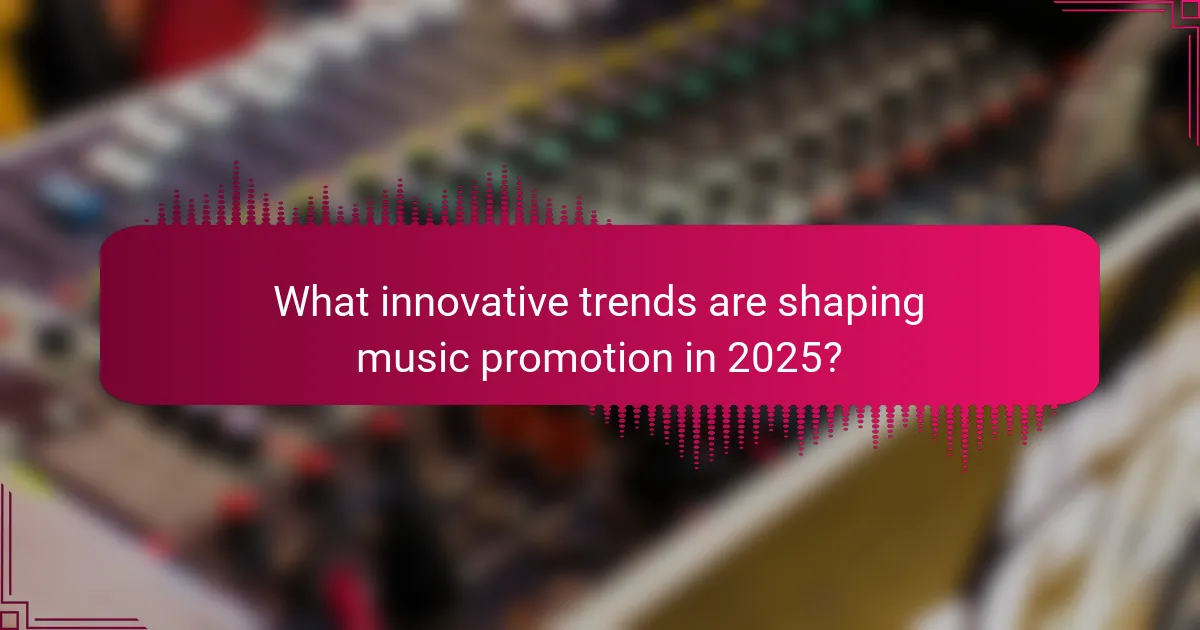 What innovative trends are shaping music promotion in 2025?